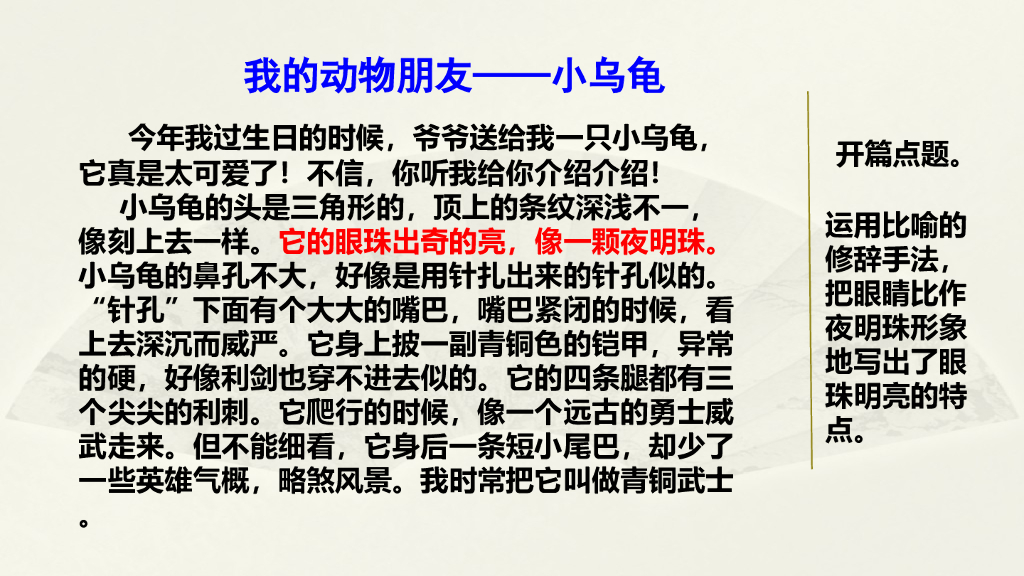 我的动物朋友——小乌龟

今年我过生日的时候，爷爷送给我一只小乌龟，它真是太可爱了！不信，你听我给你介绍介绍！

小乌龟的头是三角形的，顶上的条纹深浅不一，像刻上去一样。它的眼珠出奇的亮，像一颗夜明珠。小乌龟的鼻孔不大，好像是用针扎出来的针孔似的。“针孔”下面有个大大的嘴巴，嘴巴紧闭的时候，看上去深沉而威严。它身上披一副青铜色的铠甲，异常的硬，好像利剑也穿不进去似的。它的四条腿都有三个尖尖的利刺。它爬行的时候，像一个远古的勇士威武走来。但不能细看，它身后一条短小尾巴，却少了一些英雄气概，略煞风景。我时常把它叫做青铜武士。

开篇点题。

运用比喻的修辞手法，把眼睛比作夜明珠形象地写出了眼珠明亮的特点。